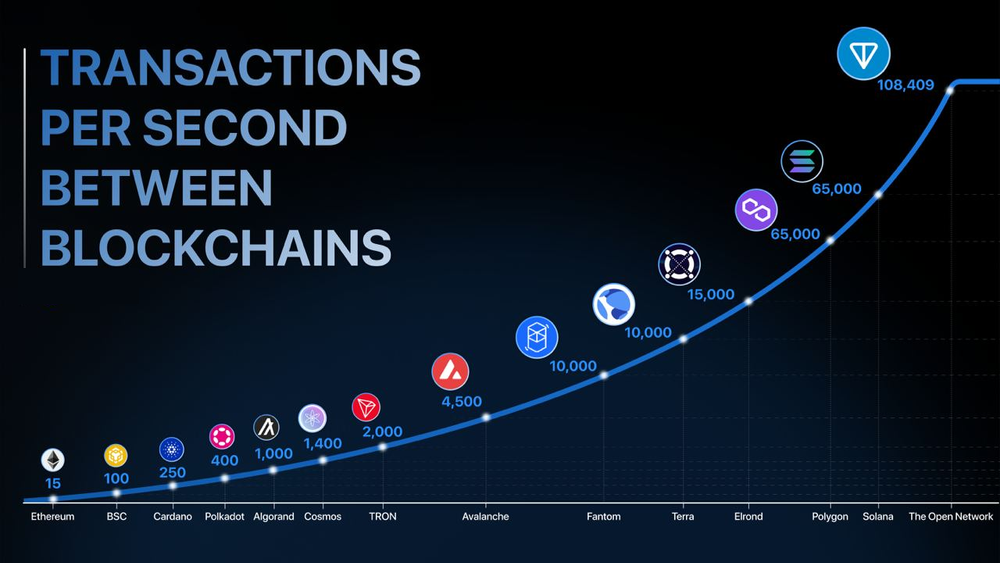 TRANSACTIONS PER SECOND BETWEEN BLOCKCHAINS

15
100
250
400
1,000
1,400
2,000
4,500
10,000
10,000
15,000
65,000
65,000
108,409

Ethereum
BSC
Cardano
Polkadot
Algorand
Cosmos
TRON
Avalanche
Fantom
Terra
Elrond
Polygon
Solana
The Open Network